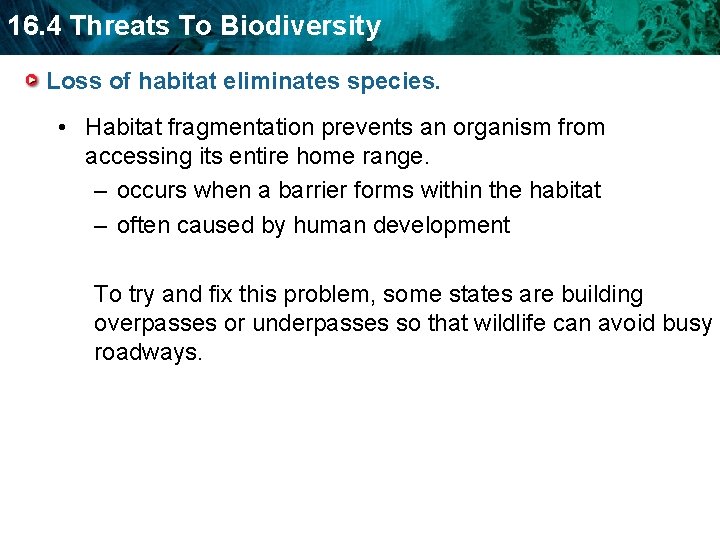 16.4 Threats To Biodiversity

Loss of habitat eliminates species.

• Habitat fragmentation prevents an organism from accessing its entire home range.
– occurs when a barrier forms within the habitat
– often caused by human development

To try and fix this problem, some states are building overpasses or underpasses so that wildlife can avoid busy roadways.